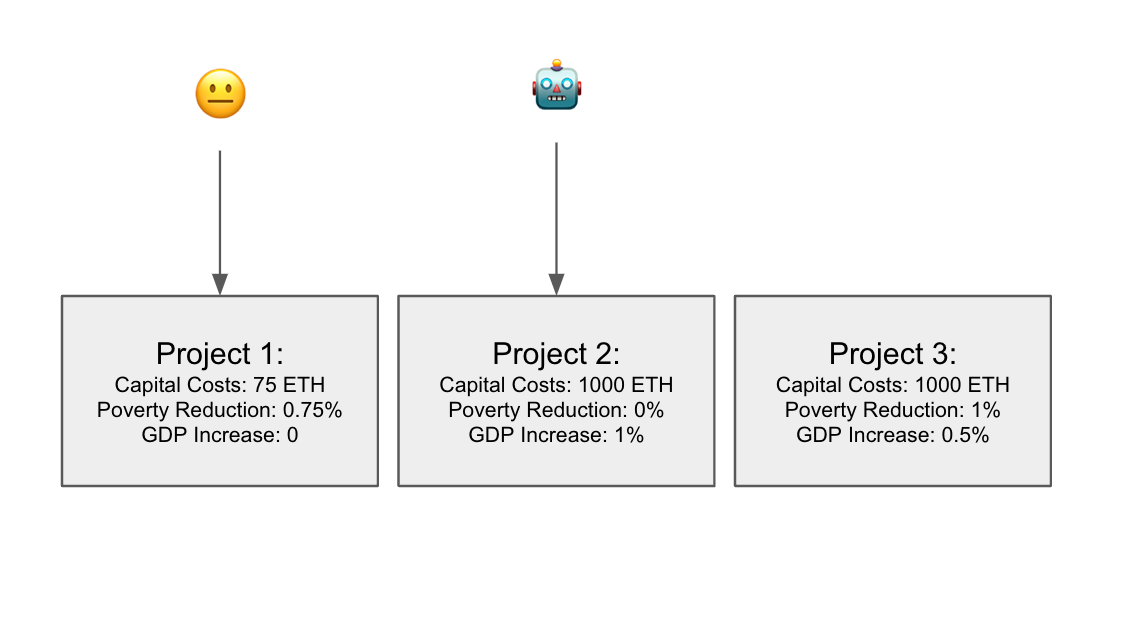 Project 1:
Capital Costs: 75 ETH
Poverty Reduction: 0.75%
GDP Increase: 0

Project 2:
Capital Costs: 1000 ETH
Poverty Reduction: 0%
GDP Increase: 1%

Project 3:
Capital Costs: 1000 ETH
Poverty Reduction: 1%
GDP Increase: 0.5%